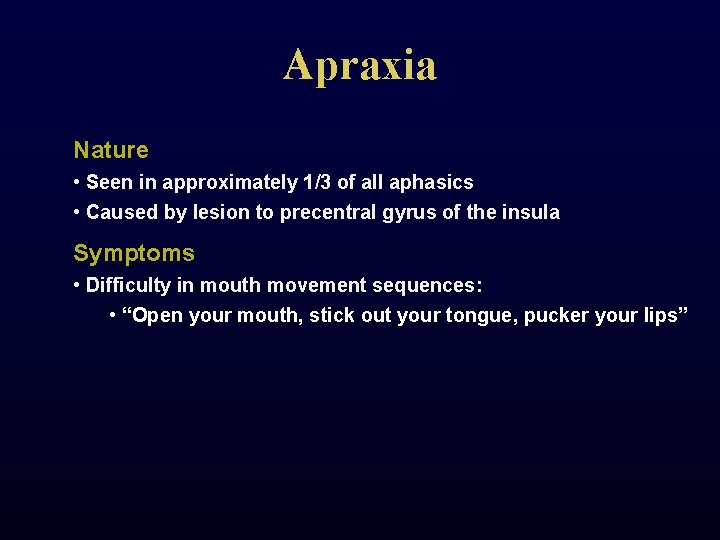 Apraxia

Nature

• Seen in approximately 1/3 of all aphasics

• Caused by lesion to precentral gyrus of the insula

Symptoms

• Difficulty in mouth movement sequences:

• “Open your mouth, stick out your tongue, pucker your lips”